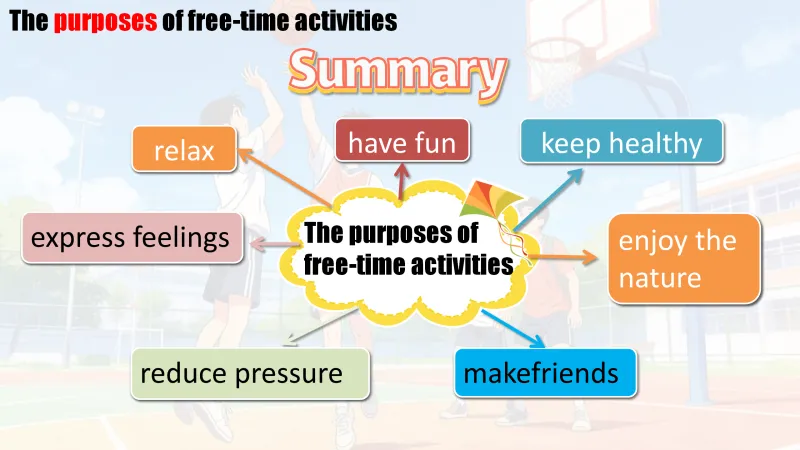 The purposes of free-time activities

Summary

relax

have fun

keep healthy

express feelings

The purposes of free-time activities

enjoy the nature

reduce pressure

makefriends